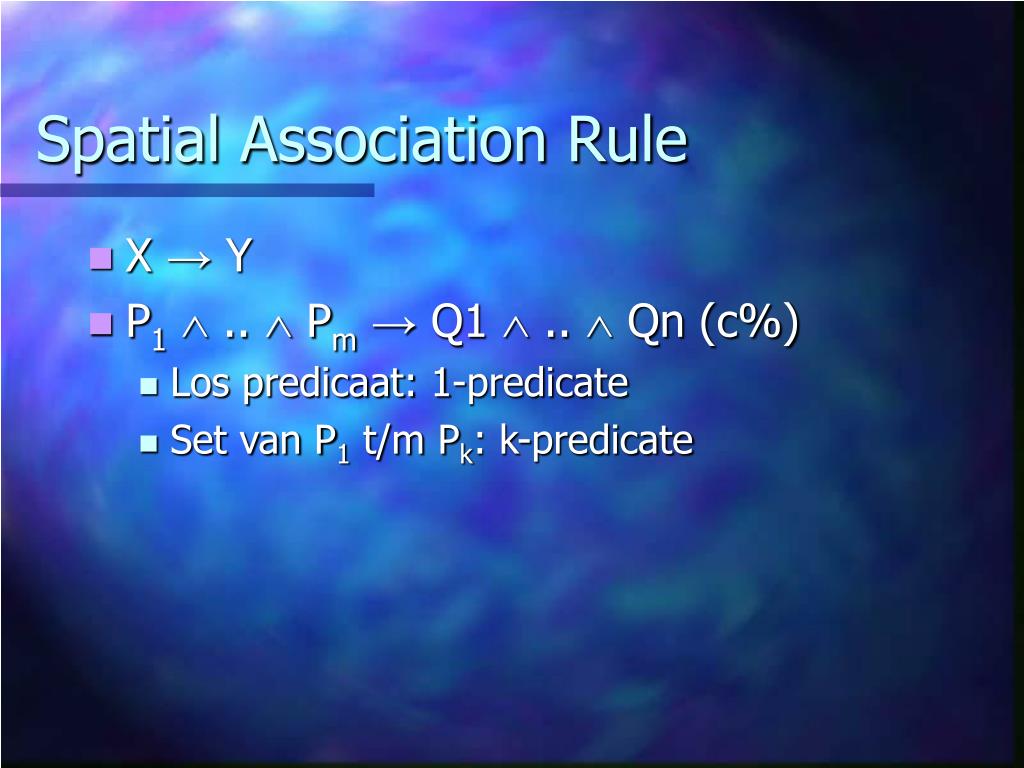 Spatial Association Rule

- $X \rightarrow Y$
- $P_1 \wedge .. \wedge P_m \rightarrow Q1 \wedge .. \wedge Qn$ (c%)
  - Los predicaat: 1-predicate
  - Set van $P_1$ t/m $P_k$: k-predicate